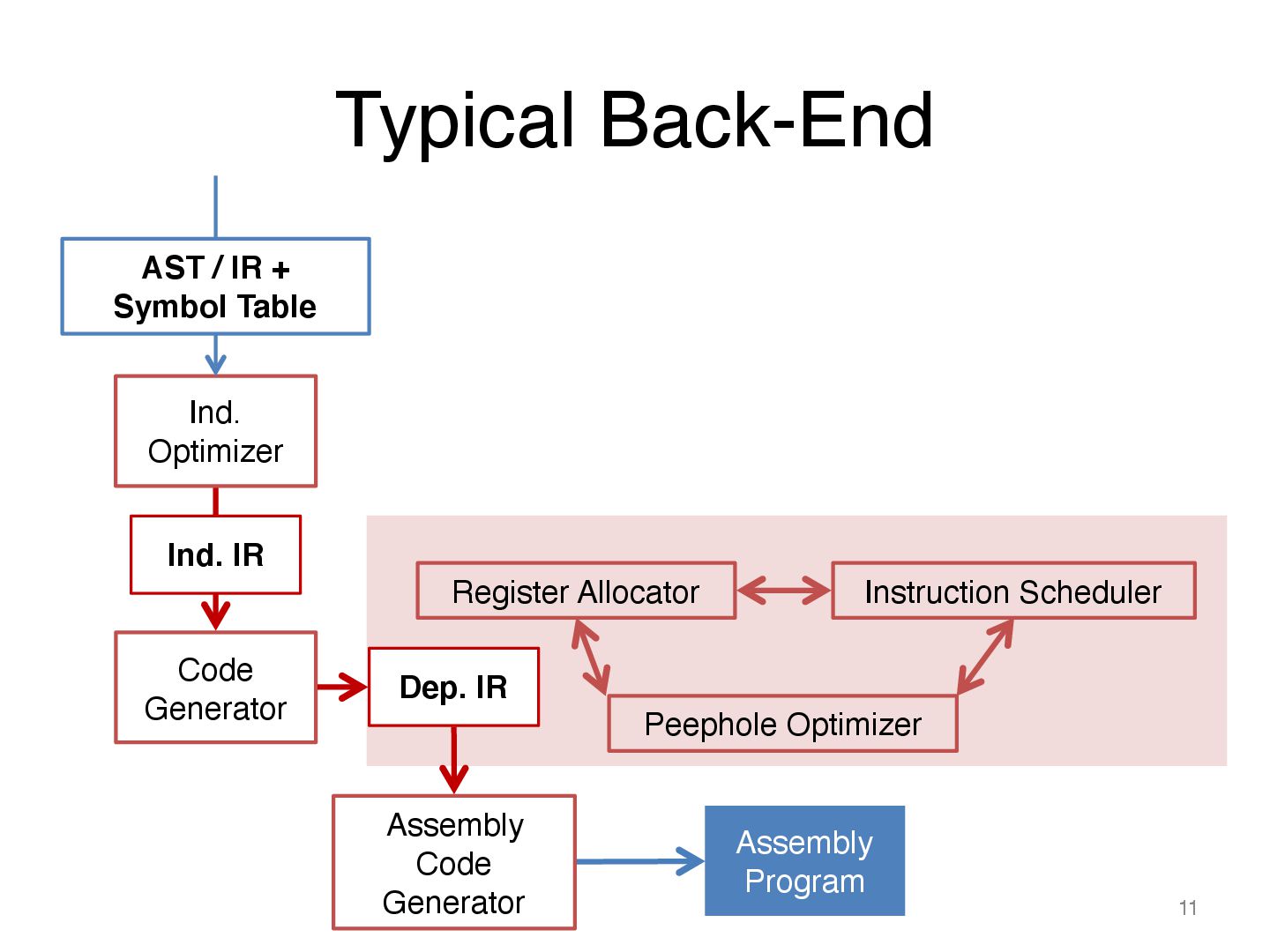 Typical Back-End

AST / IR + Symbol Table

Ind. Optimizer

Ind. IR

Code Generator

Dep. IR

Register Allocator

Instruction Scheduler

Peephole Optimizer

Assembly Code Generator

Assembly Program

11